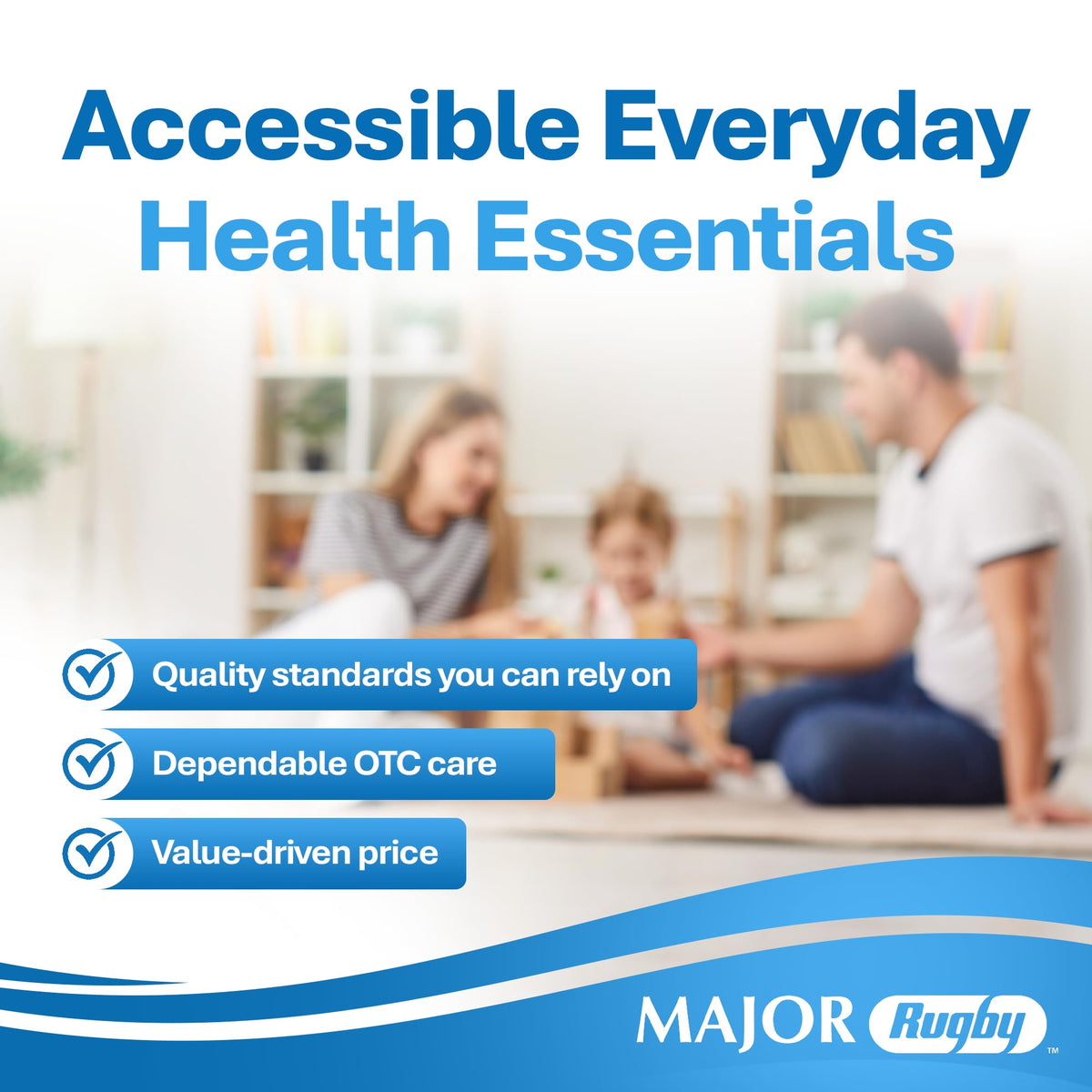 Accessible Everyday Health Essentials

Quality standards you can rely on

Dependable OTC care

Value-driven price

MAJOR Rugby™